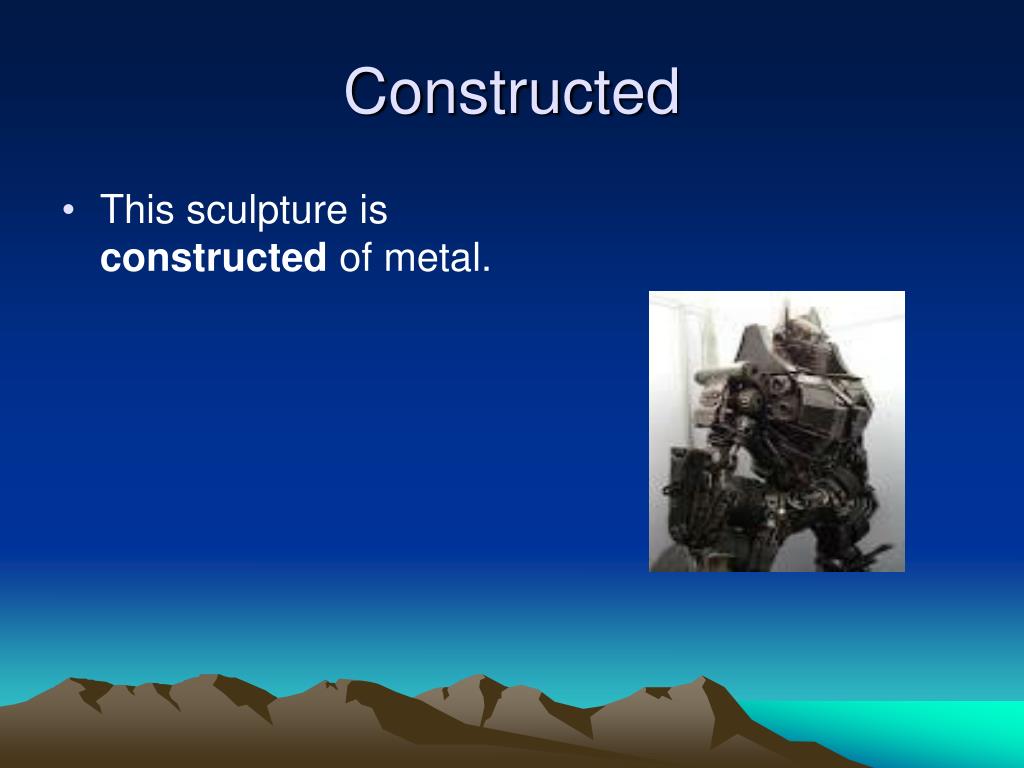 Constructed

• This sculpture is constructed of metal.